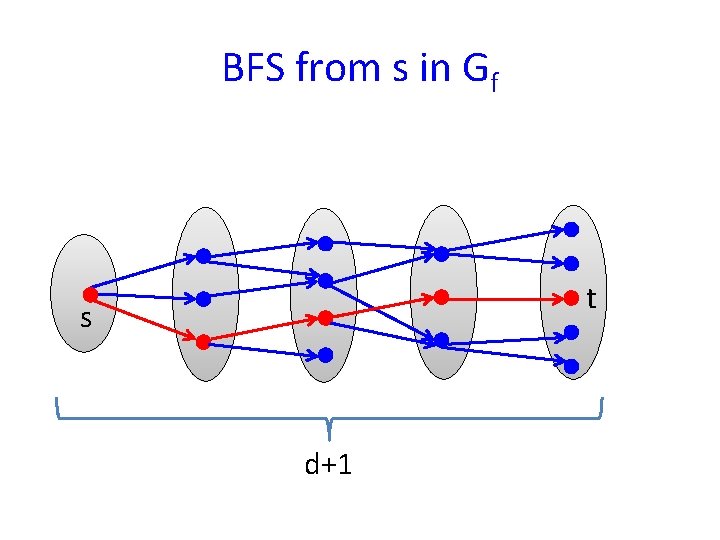 BFS from s in $G_f$

s

t

d+1